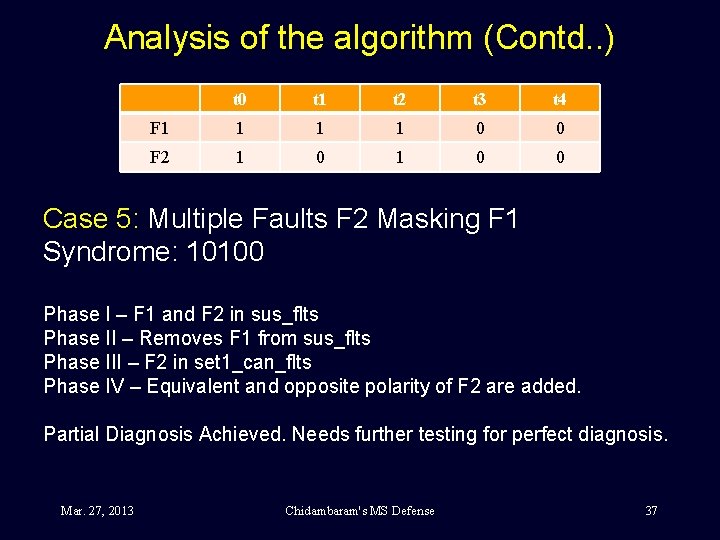 Analysis of the algorithm (Contd..)

| | t0 | t1 | t2 | t3 | t4 |
|---|---|---|---|---|---|
| F1 | 1 | 1 | 1 | 0 | 0 |
| F2 | 1 | 0 | 1 | 0 | 0 |

Case 5: Multiple Faults F2 Masking F1
Syndrome: 10100

Phase I – F1 and F2 in sus_flts
Phase II – Removes F1 from sus_flts
Phase III – F2 in set1_can_flts
Phase IV – Equivalent and opposite polarity of F2 are added.

Partial Diagnosis Achieved. Needs further testing for perfect diagnosis.

Mar. 27, 2013 Chidambaram's MS Defense 37